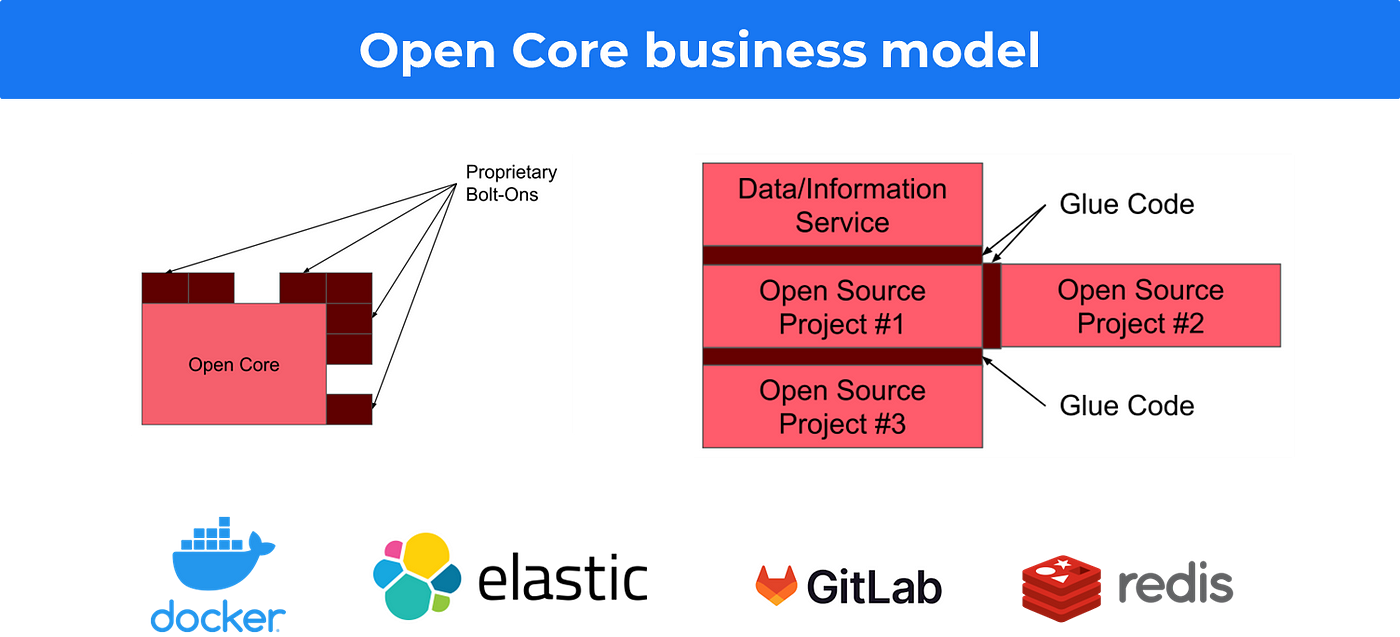 Open Core business model

Proprietary Bolt-Ons

Open Core

Data/Information Service

Glue Code

Open Source Project #1

Open Source Project #2

Open Source Project #3

Glue Code

docker

elastic

GitLab

redis